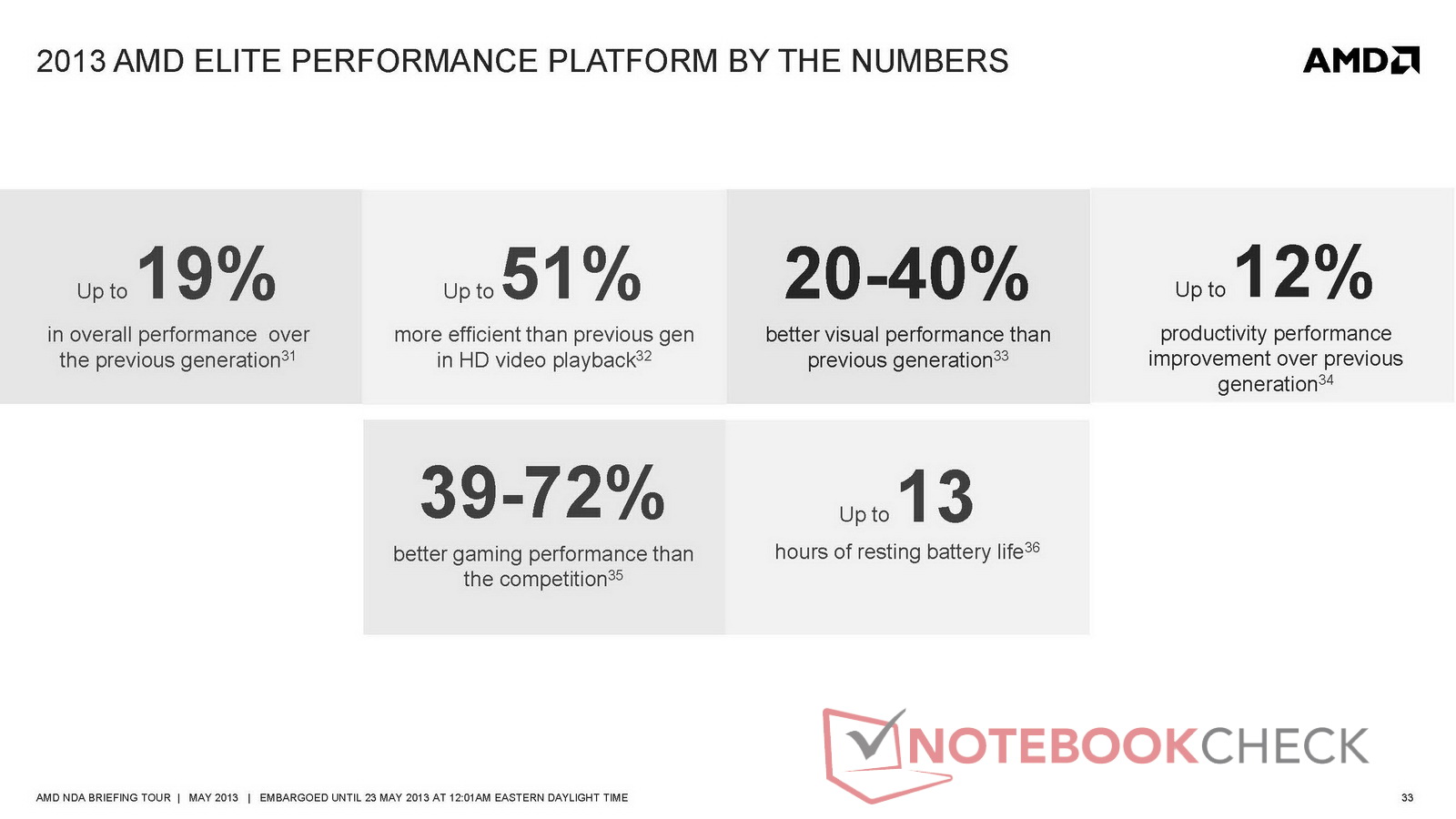 2013 AMD ELITE PERFORMANCE PLATFORM BY THE NUMBERS

AMD

Up to 19%

in overall performance over the previous generation$^{31}$

Up to 51%

more efficient than previous gen in HD video playback$^{32}$

20-40%

better visual performance than previous generation$^{33}$

Up to 12%

productivity performance improvement over previous generation$^{34}$

39-72%

better gaming performance than the competition$^{35}$

Up to 13

hours of resting battery life$^{36}$

NOTEBOOKCHECK

AMD NDA BRIEFING TOUR | MAY 2013 | EMBARGOED UNTIL 23 MAY 2013 AT 12:01AM EASTERN DAYLIGHT TIME

33